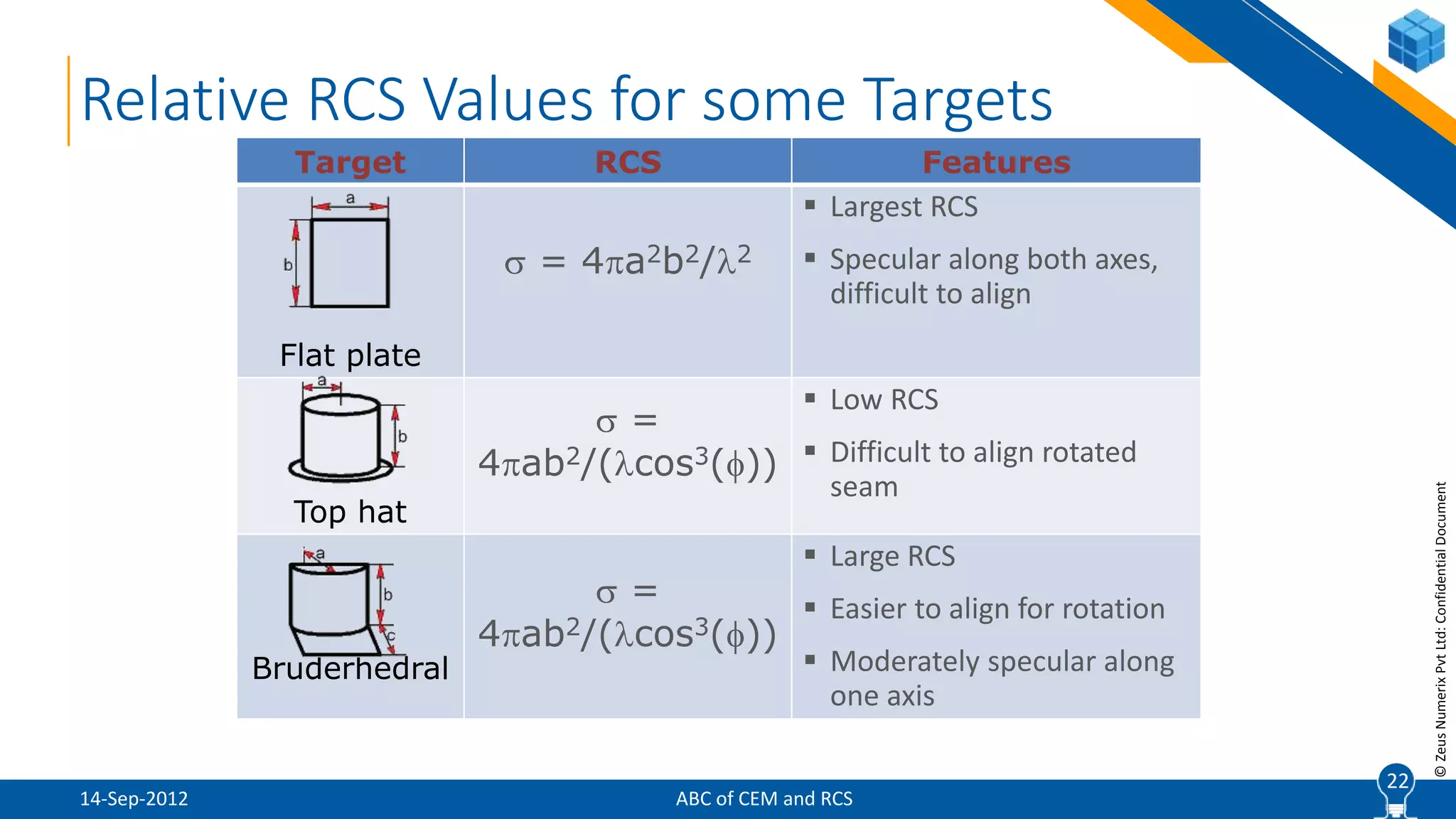 Relative RCS Values for some Targets

| Target | RCS | Features |
|---|---|---|
| a b Flat plate | $\sigma = 4\pi a^2b^2/\lambda^2$ | ▪ Largest RCS ▪ Specular along both axes, difficult to align |
| a b Top hat | $\sigma = 4\pi ab^2/(\lambda\cos^3(\phi))$ | ▪ Low RCS ▪ Difficult to align rotated seam |
| a b c Bruderhedral | $\sigma = 4\pi ab^2/(\lambda\cos^3(\phi))$ | ▪ Large RCS ▪ Easier to align for rotation ▪ Moderately specular along one axis |

© Zeus Numerix Pvt Ltd: Confidential Document

14-Sep-2012 ABC of CEM and RCS 22